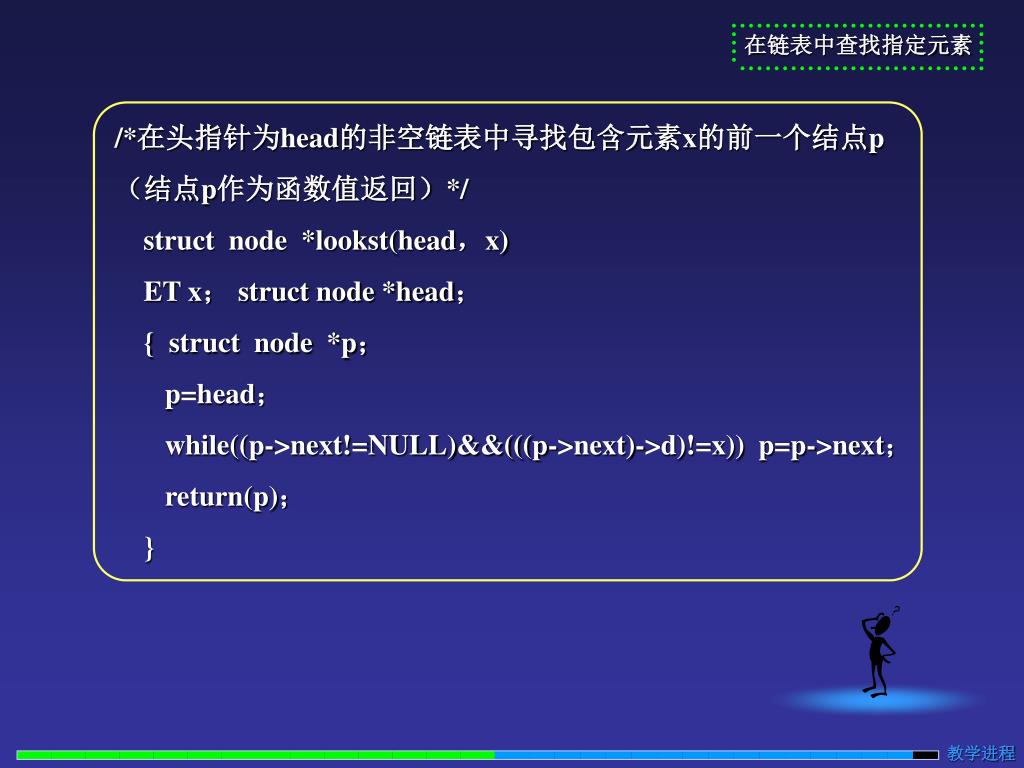 在链表中查找指定元素

/*在头指针为head的非空链表中寻找包含元素x的前一个结点p（结点p作为函数值返回）*/

struct node *lookst(head，x)

ET x； struct node *head；

{ struct node *p；

p=head；

while((p->next!=NULL)&&(((p->next)->d)!=x)) p=p->next；

return(p)；

}

教学进程